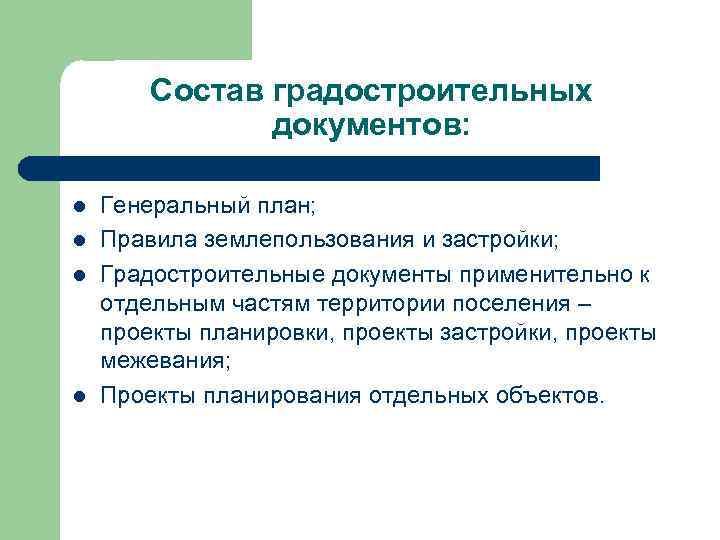 Состав градостроительных документов:

- Генеральный план;
- Правила землепользования и застройки;
- Градостроительные документы применительно к отдельным частям территории поселения – проекты планировки, проекты застройки, проекты межевания;
- Проекты планирования отдельных объектов.